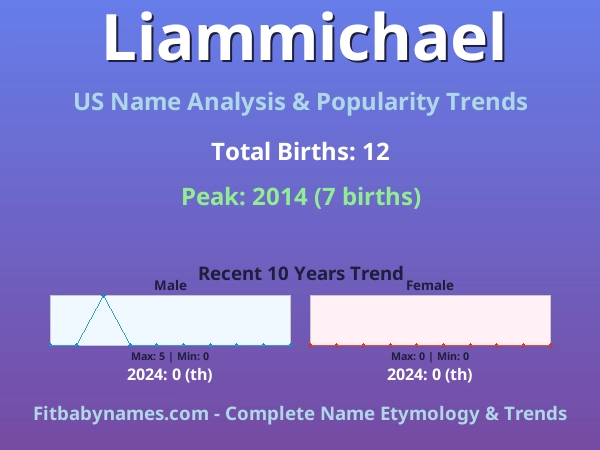 Liammichael

US Name Analysis & Popularity Trends

Total Births: 12

Peak: 2014 (7 births)

Recent 10 Years Trend

Male

Max: 5 | Min: 0

2024: 0 (th)

Female

Max: 0 | Min: 0

2024: 0 (th)

Fitbabynames.com - Complete Name Etymology & Trends